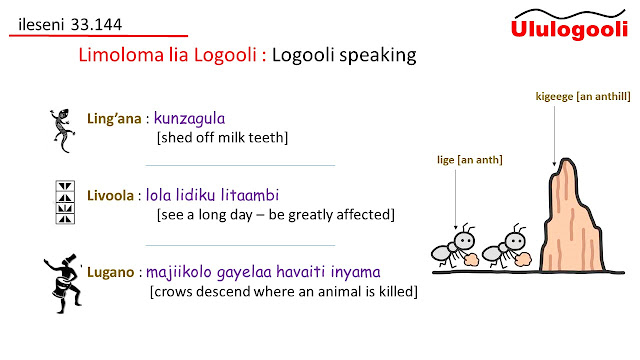 ileseni 33.144

Ululogooli

Limoloma lia Logooli : Logooli speaking

Ling'ana : kunzagula
[shed off milk teeth]

Livoola : lola lidiku litaambi
[see a long day – be greatly affected]

Lugano : majiikolo gayelaa havaiti inyama
[crows descend where an animal is killed]

kigeege [an anthill]

lige [an anth]